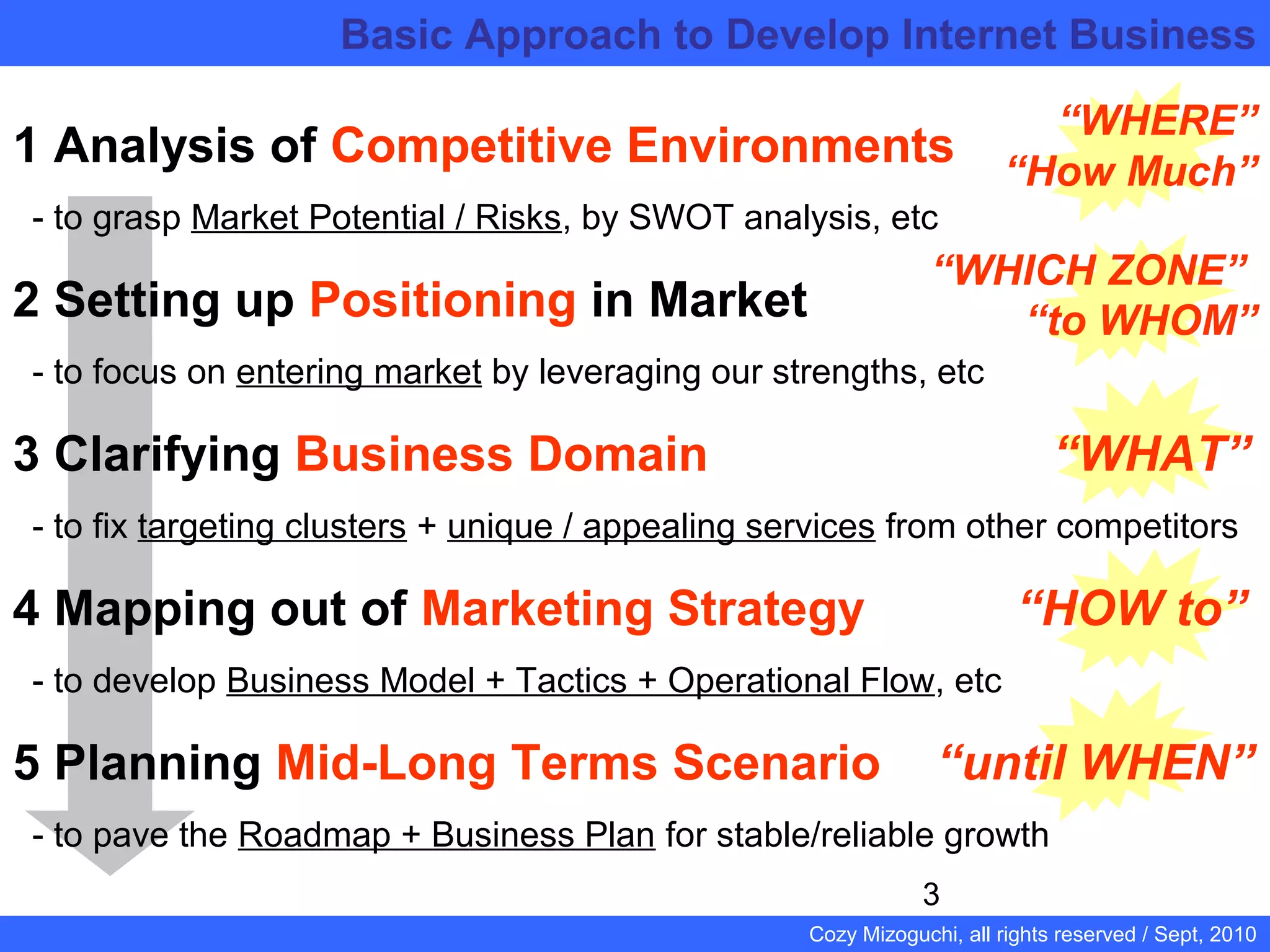 Basic Approach to Develop Internet Business

1 Analysis of Competitive Environments

“WHERE”
“How Much”

- to grasp Market Potential / Risks, by SWOT analysis, etc

2 Setting up Positioning in Market

“WHICH ZONE”
“to WHOM”

- to focus on entering market by leveraging our strengths, etc

3 Clarifying Business Domain

“WHAT”

- to fix targeting clusters + unique / appealing services from other competitors

4 Mapping out of Marketing Strategy

“HOW to”

- to develop Business Model + Tactics + Operational Flow, etc

5 Planning Mid-Long Terms Scenario

“until WHEN”

- to pave the Roadmap + Business Plan for stable/reliable growth

3

Cozy Mizoguchi, all rights reserved / Sept, 2010